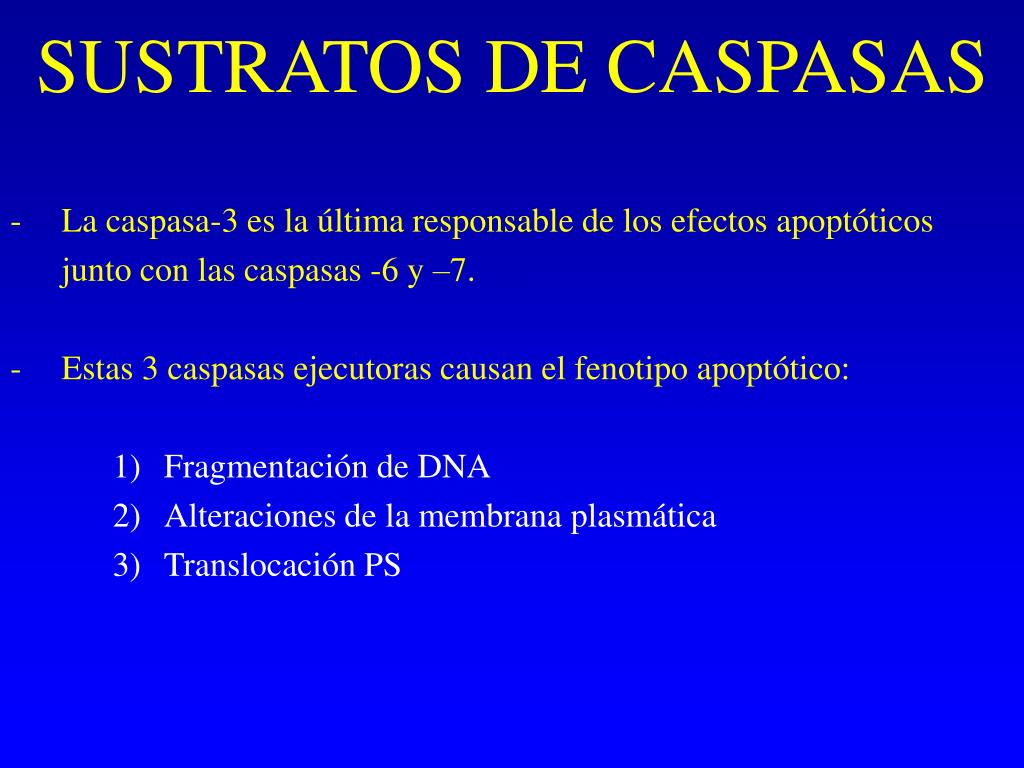 SUSTRATOS DE CASPASAS

- La caspasa-3 es la última responsable de los efectos apoptóticos junto con las caspasas -6 y –7.

- Estas 3 caspasas ejecutoras causan el fenotipo apoptótico:

1) Fragmentación de DNA
2) Alteraciones de la membrana plasmática
3) Translocación PS